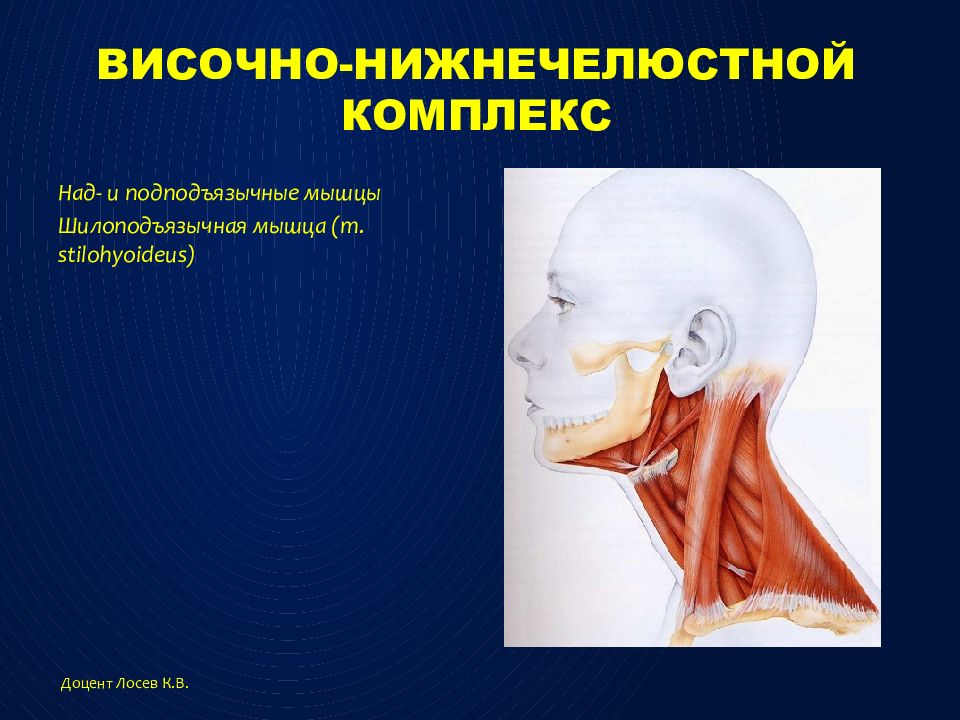 ВИСОЧНО-НИЖНЕЧЕЛЮСТНОЙ КОМПЛЕКС

Над- и подподъязычные мышцы

Шилоподъязычная мышца (m. stilohyoideus)

Доцент Лосев К.В.